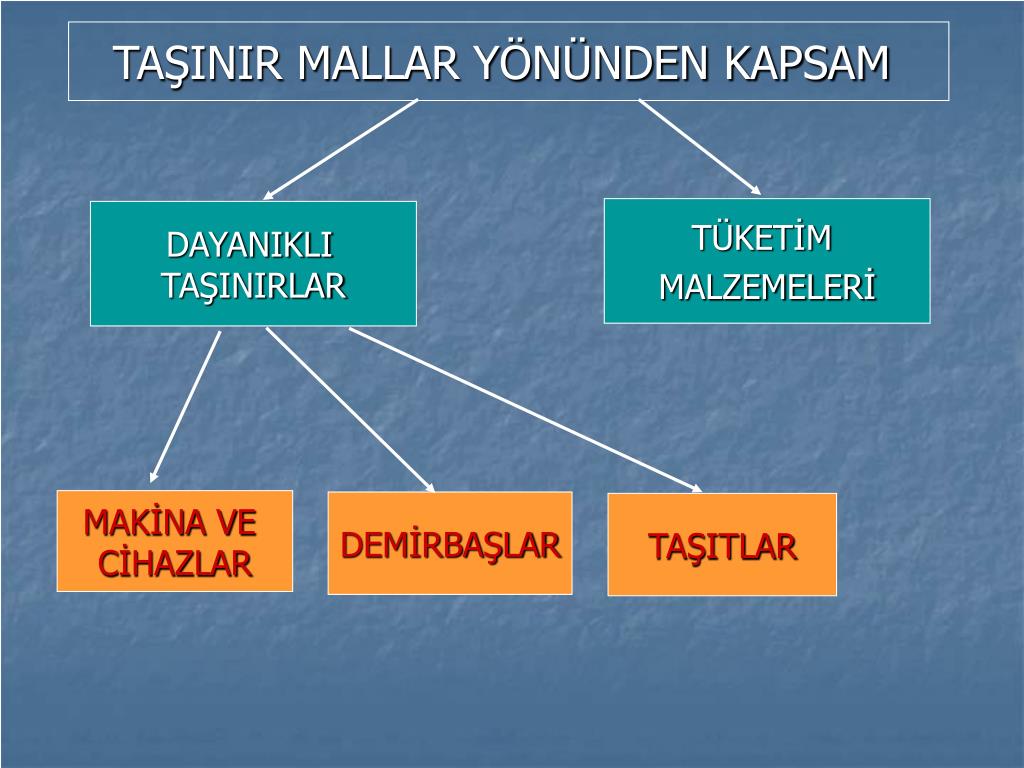 TAŞINIR MALLAR YÖNÜNDEN KAPSAM

DAYANIKLI TAŞINIRLAR

TÜKETİM MALZEMELERİ

MAKİNA VE CİHAZLAR

DEMİRBAŞLAR

TAŞITLAR